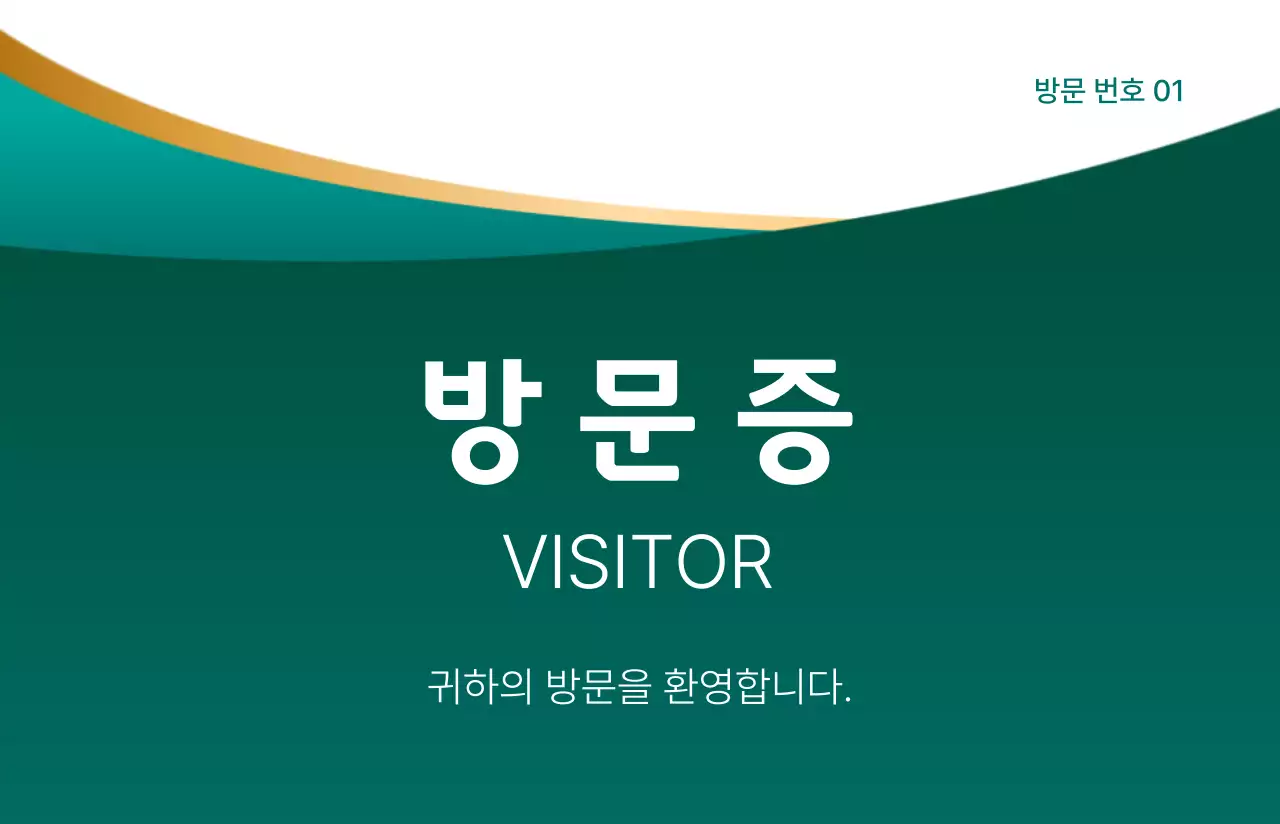 방문 번호 01

방 문 증

VISITOR

귀하의 방문을 환영합니다.